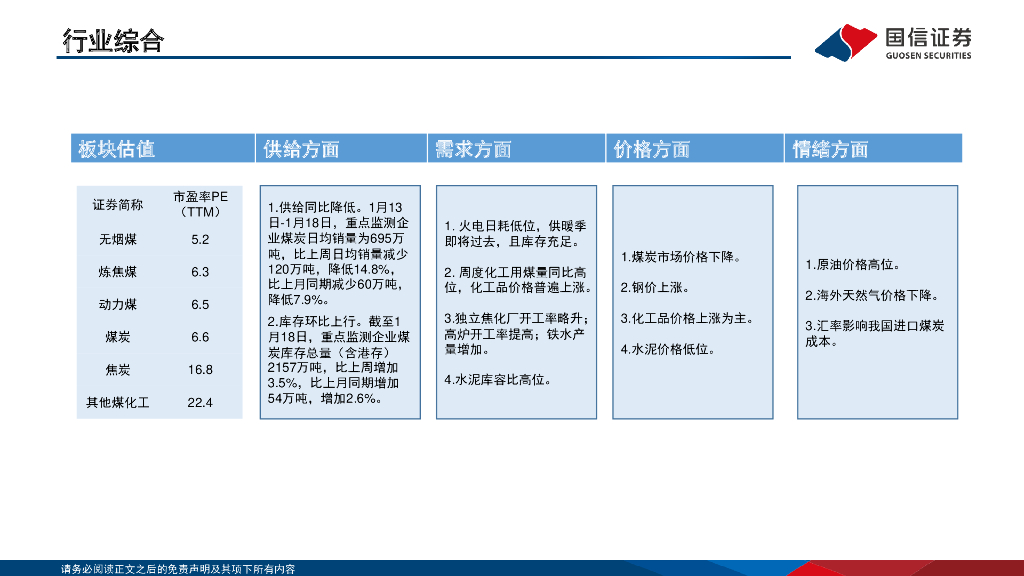 行业综合

国信证券
GUOSEN SECURITIES

板块估值

| 证券简称 | 市盈率PE（TTM） |
|---|---|
| 无烟煤 | 5.2 |
| 炼焦煤 | 6.3 |
| 动力煤 | 6.5 |
| 煤炭 | 6.6 |
| 焦炭 | 16.8 |
| 其他煤化工 | 22.4 |

供给方面

1.供给同比降低。1月13日-1月18日，重点监测企业煤炭日均销量为695万吨，比上周日均销量减少120万吨，降低14.8%，比上月同期减少60万吨，降低7.9%。

2.库存环比上行。截至1月18日，重点监测企业煤炭库存总量（含港存）2157万吨，比上周增加3.5%，比上月同期增加54万吨，增加2.6%。

需求方面

1. 火电日耗低位，供暖季即将过去，且库存充足。

2. 周度化工用煤量同比高位，化工品价格普遍上涨。

3.独立焦化厂开工率略升；高炉开工率提高；铁水产量增加。

4.水泥库容比高位。

价格方面

1.煤炭市场价格下降。

2.钢价上涨。

3.化工品价格上涨为主。

4.水泥价格低位。

情绪方面

1.原油价格高位。

2.海外天然气价格下降。

3.汇率影响我国进口煤炭成本。

请务必阅读正文之后的免责声明及其项下所有内容